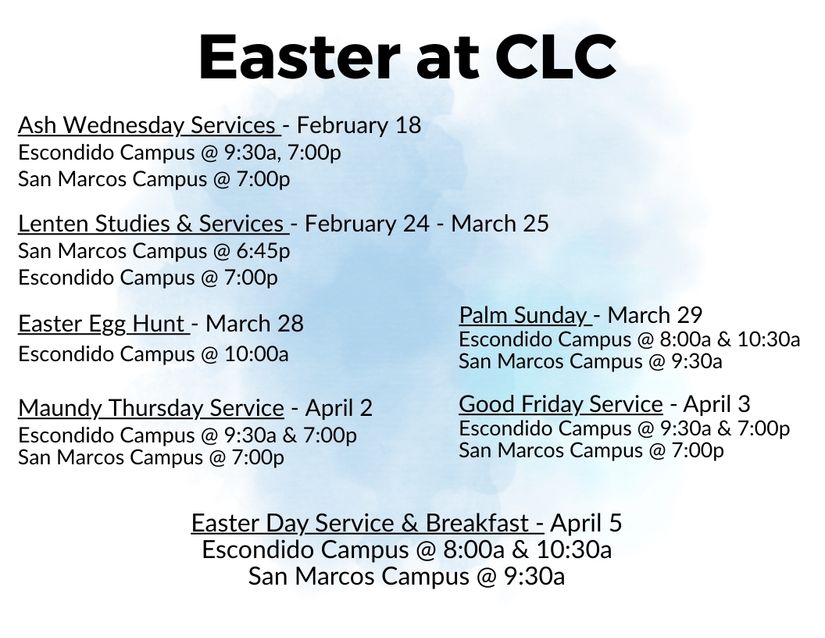 Easter at CLC

Ash Wednesday Services - February 18
Escondido Campus @ 9:30a, 7:00p
San Marcos Campus @ 7:00p

Lenten Studies & Services - February 24 - March 25
San Marcos Campus @ 6:45p
Escondido Campus @ 7:00p

Easter Egg Hunt - March 28
Escondido Campus @ 10:00a

Maundy Thursday Service - April 2
Escondido Campus @ 9:30a & 7:00p
San Marcos Campus @ 7:00p

Palm Sunday - March 29
Escondido Campus @ 8:00a & 10:30a
San Marcos Campus @ 9:30a

Good Friday Service - April 3
Escondido Campus @ 9:30a & 7:00p
San Marcos Campus @ 7:00p

Easter Day Service & Breakfast - April 5
Escondido Campus @ 8:00a & 10:30a
San Marcos Campus @ 9:30a